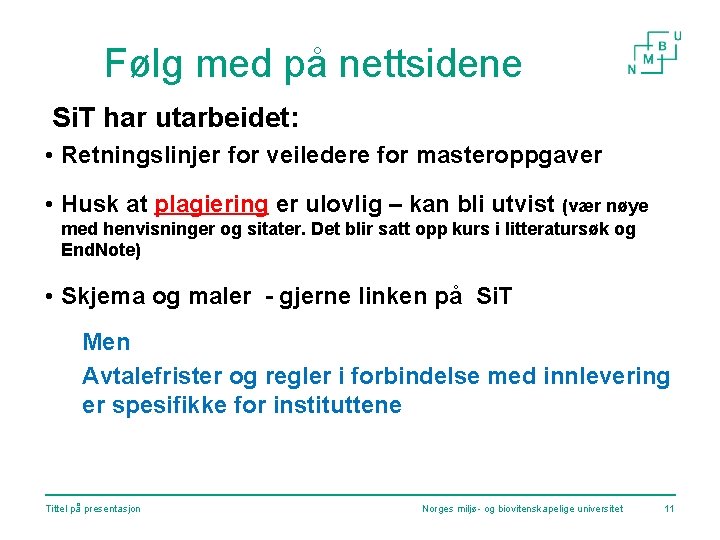 Følg med på nettsidene

N M B U

SiT har utarbeidet:

• Retningslinjer for veiledere for masteroppgaver

• Husk at plagiering er ulovlig – kan bli utvist (vær nøye med henvisninger og sitater. Det blir satt opp kurs i litteratursøk og EndNote)

• Skjema og maler - gjerne linken på SiT

Men

Avtalefrister og regler i forbindelse med innlevering er spesifikke for instituttene

Tittel på presentasjon

Norges miljø- og biovitenskapelige universitet

11